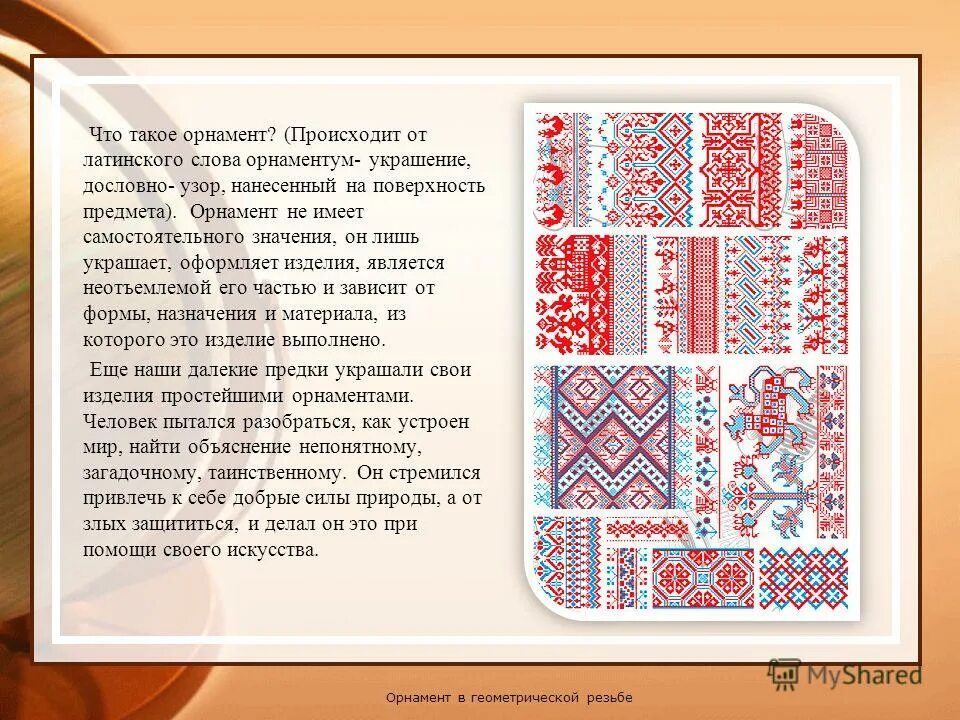 Что такое орнамент? (Происходит от латинского слова орнаментум- украшение, дословно- узор, нанесенный на поверхность предмета). Орнамент не имеет самостоятельного значения, он лишь украшает, оформляет изделия, является неотъемлемой его частью и зависит от формы, назначения и материала, из которого это изделие выполнено.

Еще наши далекие предки украшали свои изделия простейшими орнаментами. Человек пытался разобраться, как устроен мир, найти объяснение непонятному, загадочному, таинственному. Он стремился привлечь к себе добрые силы природы, а от злых защититься, и делал он это при помощи своего искусства.

MyShared

Орнамент в геометрической резьбе